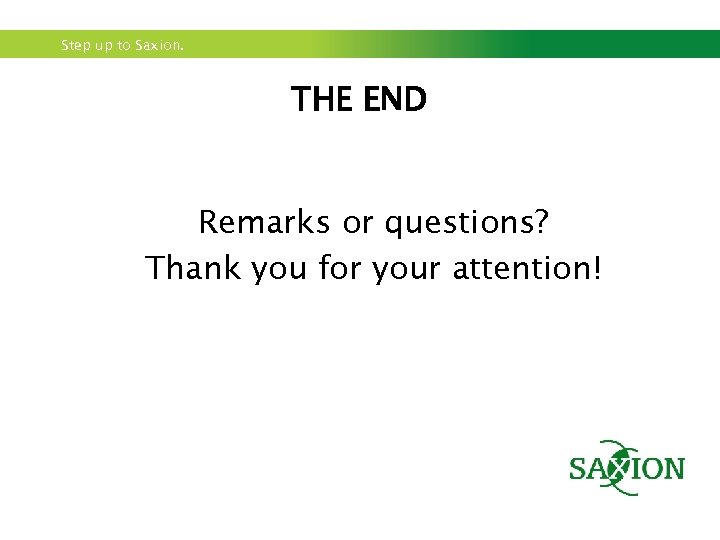 Step up to Saxion.

THE END

Remarks or questions?
Thank you for your attention!

SAXION